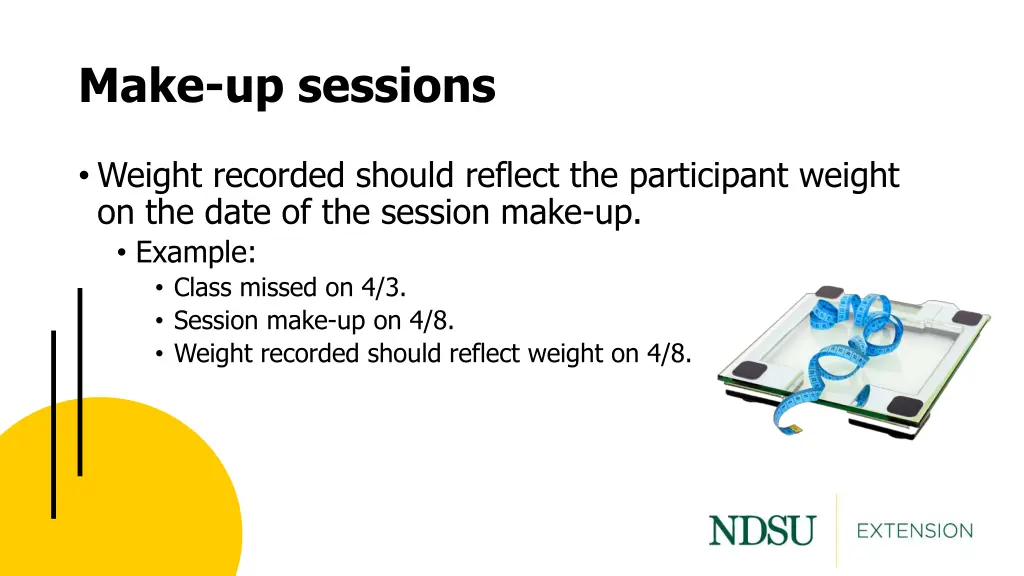 Make-up sessions

• Weight recorded should reflect the participant weight on the date of the session make-up.
  • Example:
    • Class missed on 4/3.
    • Session make-up on 4/8.
    • Weight recorded should reflect weight on 4/8.

NDSU EXTENSION